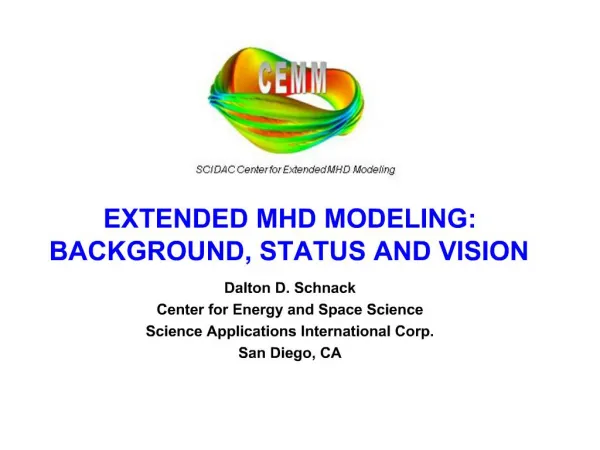 CEMM

SCIDAC Center for Extended MHD Modeling

EXTENDED MHD MODELING: BACKGROUND, STATUS AND VISION

Dalton D. Schnack
Center for Energy and Space Science
Science Applications International Corp.
San Diego, CA